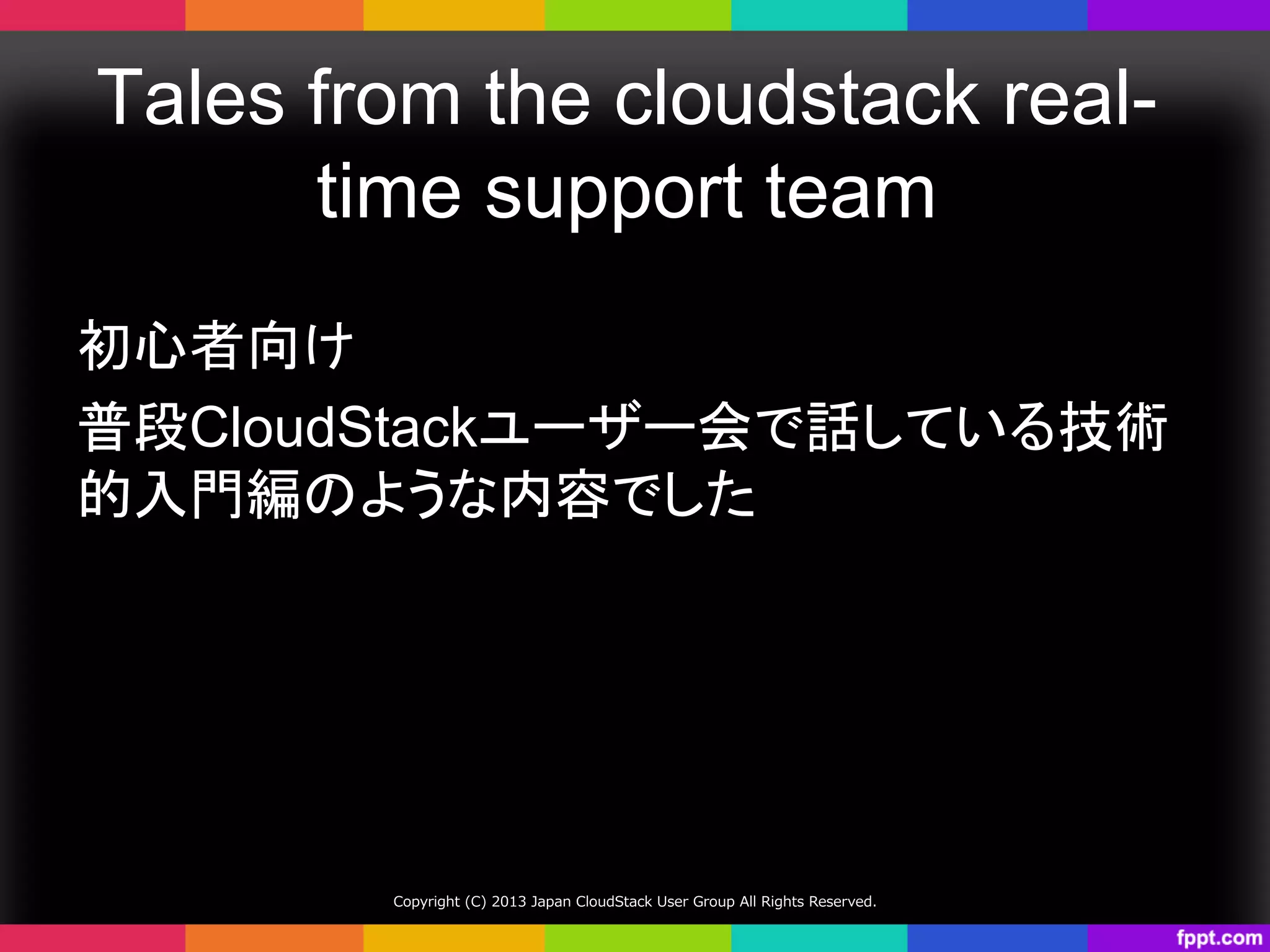 Tales from the cloudstack real-time support team

初心者向け

普段CloudStackユーザー会で話している技術的入門編のような内容でした

Copyright (C) 2013 Japan CloudStack User Group All Rights Reserved.

fppt.com